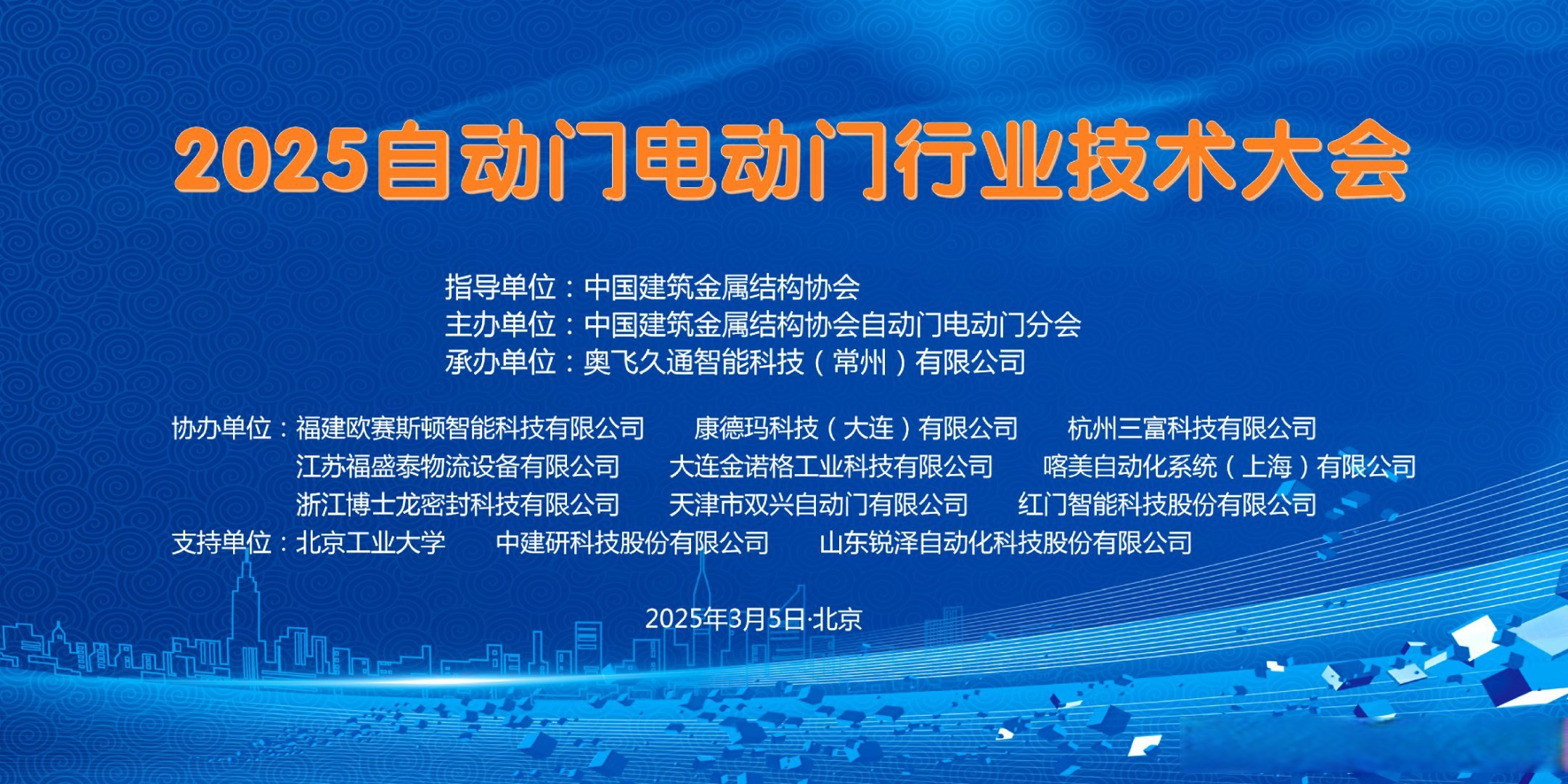 2025自动门电动门行业技术大会

指导单位：中国建筑金属结构协会
主办单位：中国建筑金属结构协会自动门电动门分会
承办单位：奥飞久通智能科技（常州）有限公司

协办单位：福建欧赛斯顿智能科技有限公司　康德玛科技（大连）有限公司　杭州三富科技有限公司
江苏福盛泰物流设备有限公司　大连金诺格工业科技有限公司　喀美自动化系统（上海）有限公司
浙江博士龙密封科技有限公司　天津市双兴自动门有限公司　红门智能科技股份有限公司
支持单位：北京工业大学　中建研科技股份有限公司　山东锐泽自动化科技股份有限公司

2025年3月5日·北京